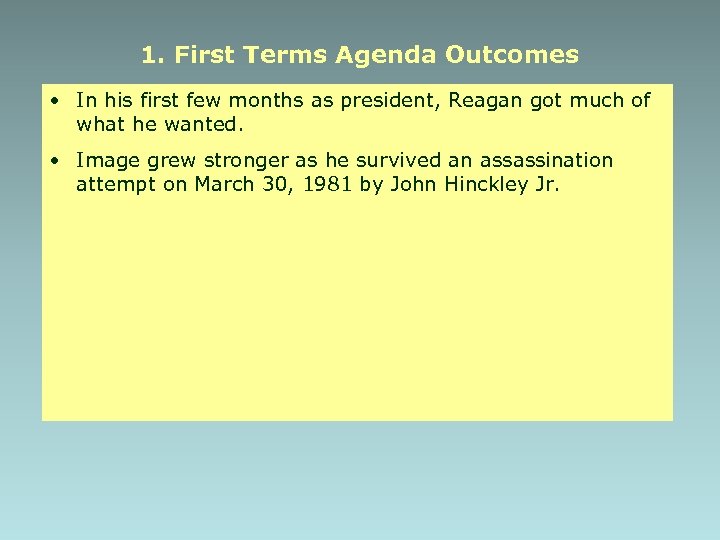 1. First Terms Agenda Outcomes

• In his first few months as president, Reagan got much of what he wanted.

• Image grew stronger as he survived an assassination attempt on March 30, 1981 by John Hinckley Jr.